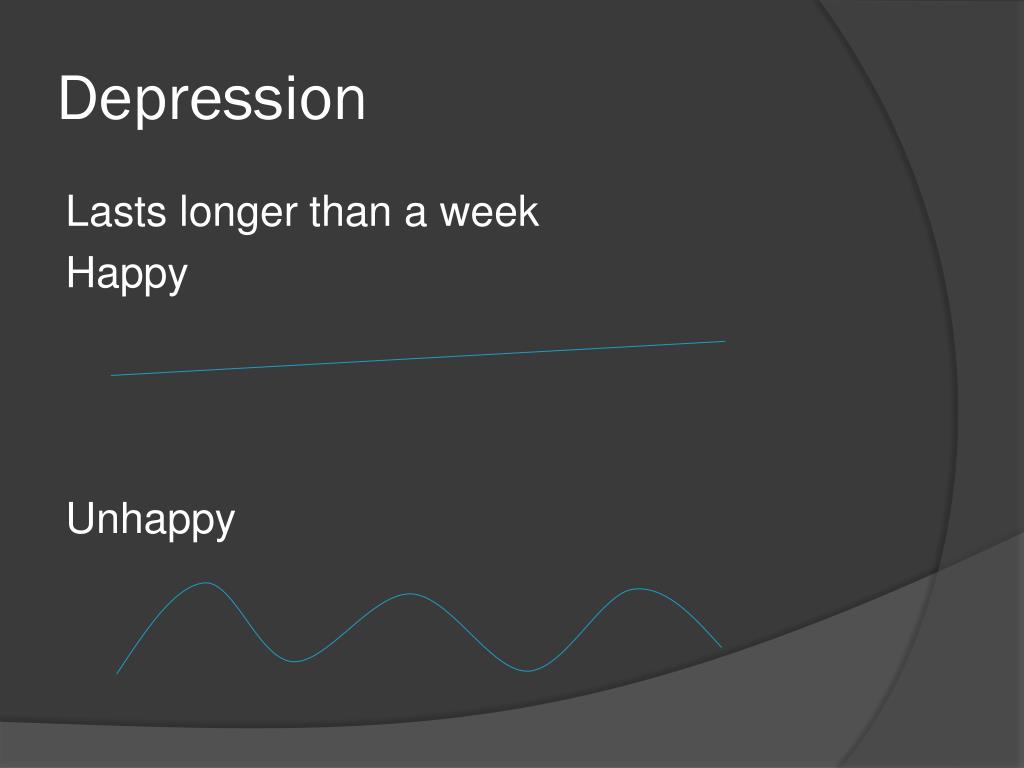 Depression

Lasts longer than a week
Happy

Unhappy